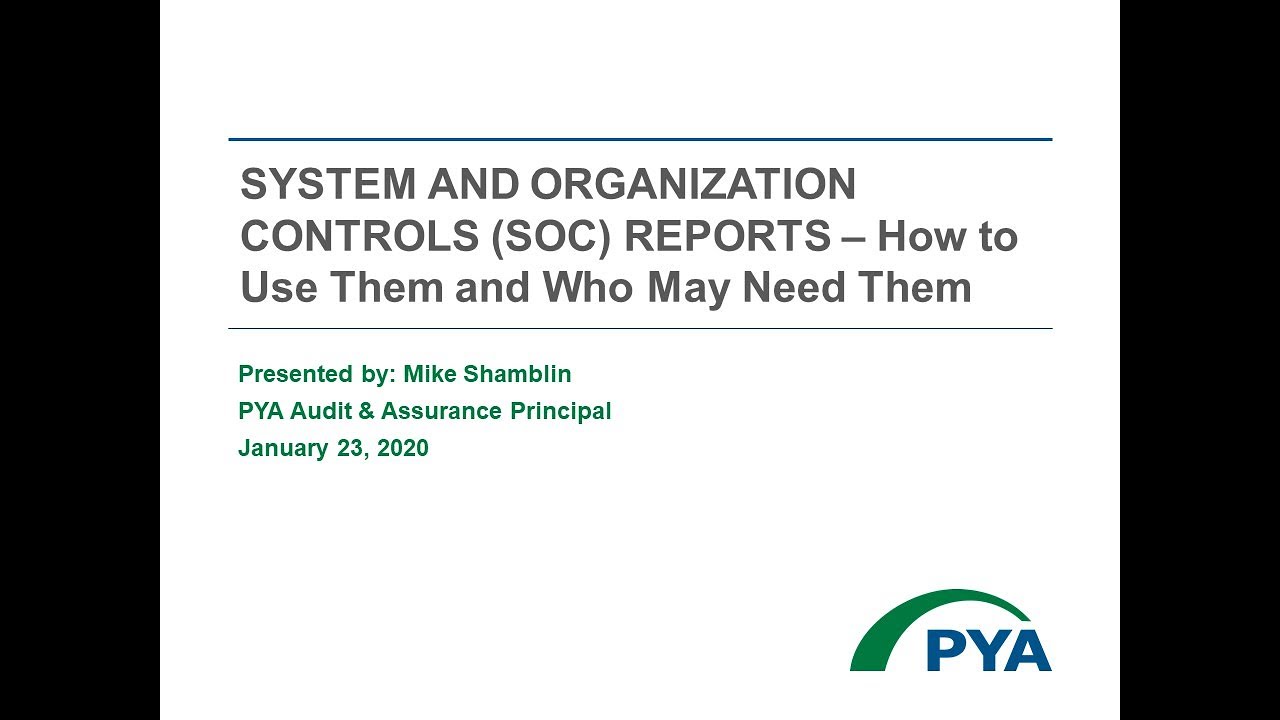 SYSTEM AND ORGANIZATION CONTROLS (SOC) REPORTS – How to Use Them and Who May Need Them

Presented by: Mike Shamblin
PYA Audit & Assurance Principal
January 23, 2020

PYA